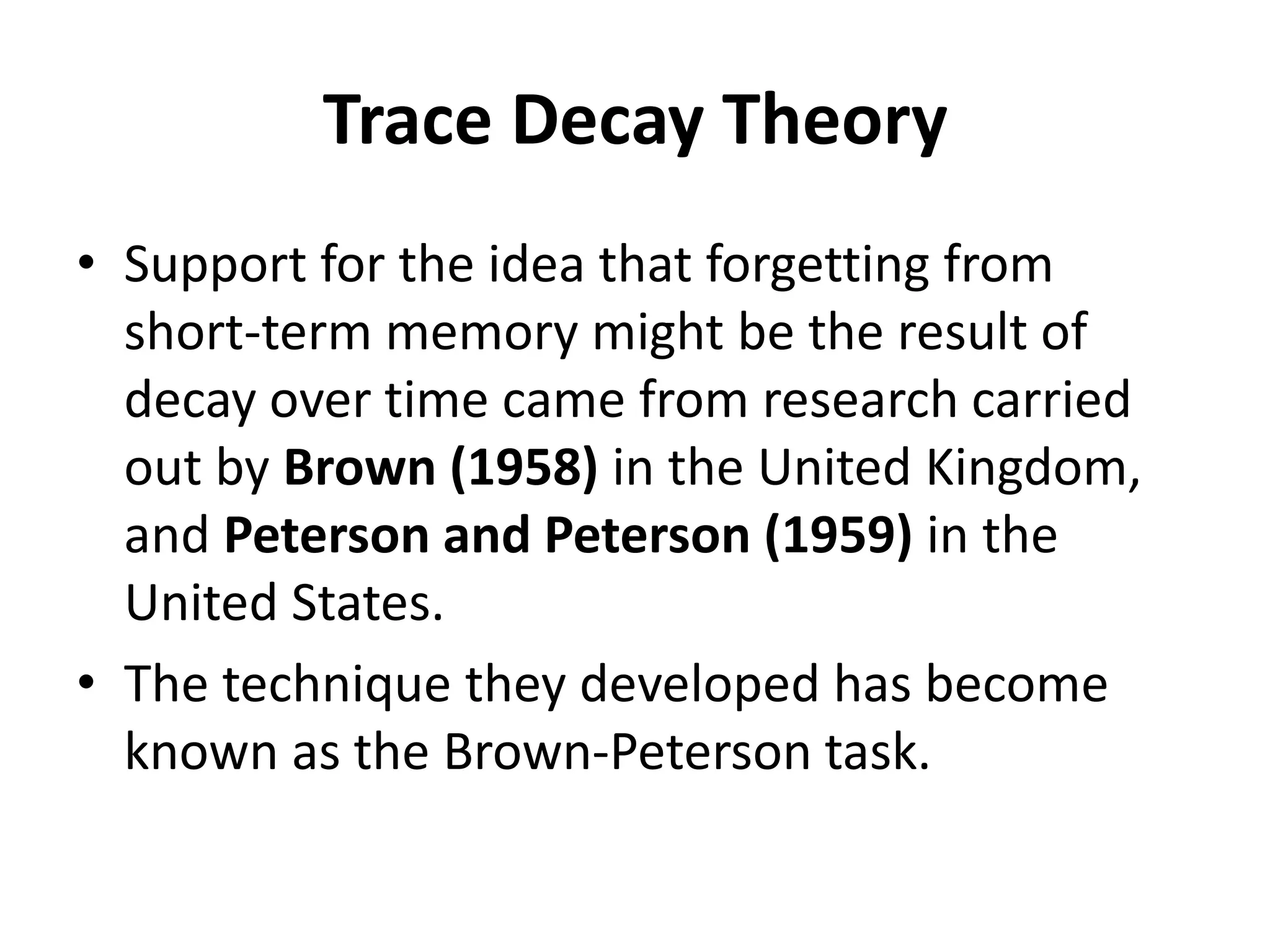 Trace Decay Theory

• Support for the idea that forgetting from short-term memory might be the result of decay over time came from research carried out by Brown (1958) in the United Kingdom, and Peterson and Peterson (1959) in the United States.

• The technique they developed has become known as the Brown-Peterson task.